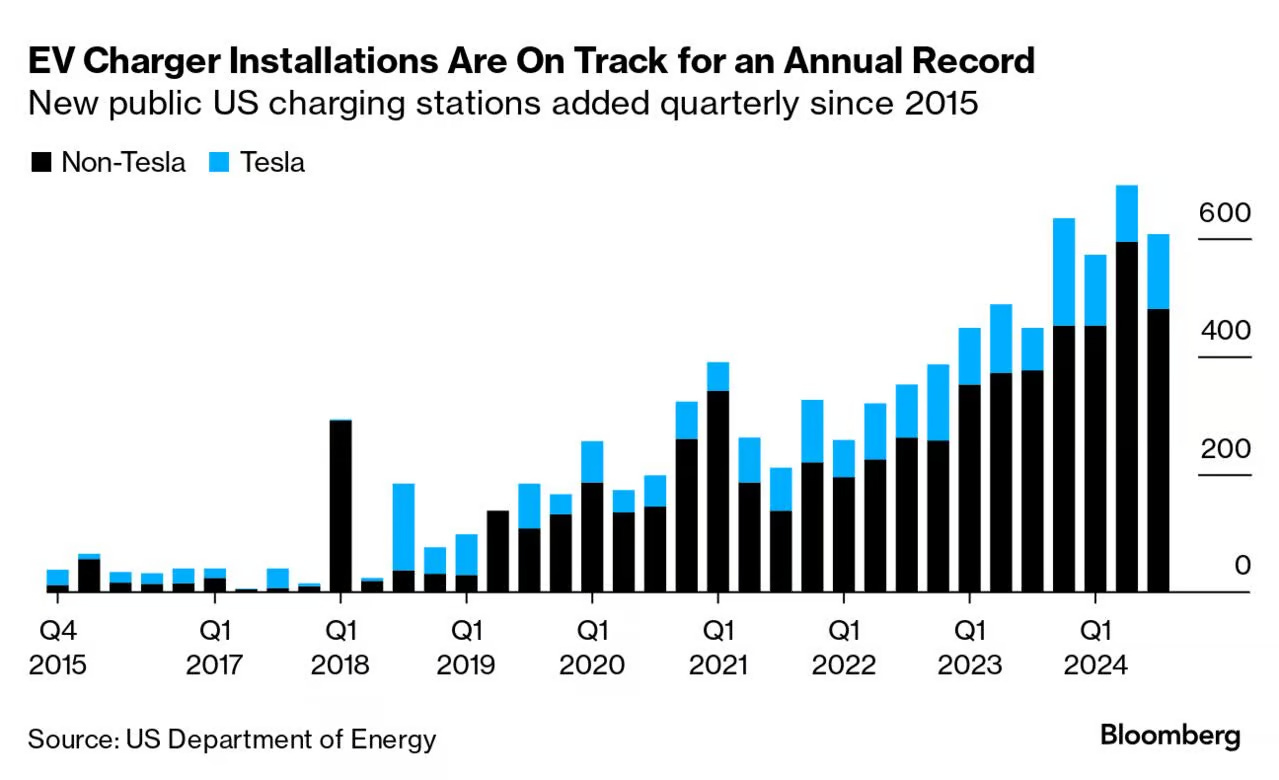 EV Charger Installations Are On Track for an Annual Record
New public US charging stations added quarterly since 2015

Non-Tesla Tesla

600
400
200
0

Q4 2015
Q1 2017
Q1 2018
Q1 2019
Q1 2020
Q1 2021
Q1 2022
Q1 2023
Q1 2024

Source: US Department of Energy
Bloomberg